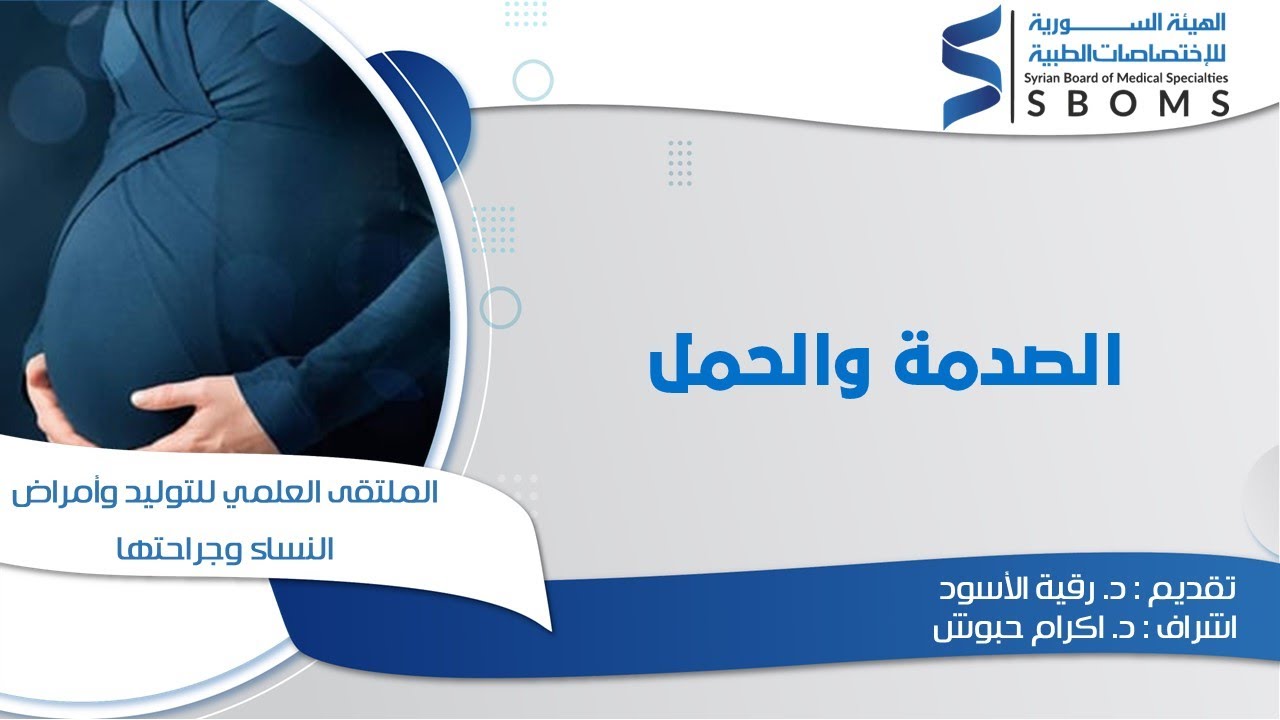 الهيئة السورية
للإختصاصات الطبية
Syrian Board of Medical Specialties
SBOMS

الصدمة والحمل

الملتقى العلمي للتوليد وأمراض النساء وجراحتها

تقديم : د. رقية الأسود
اشراف : د. اكرام حبوش